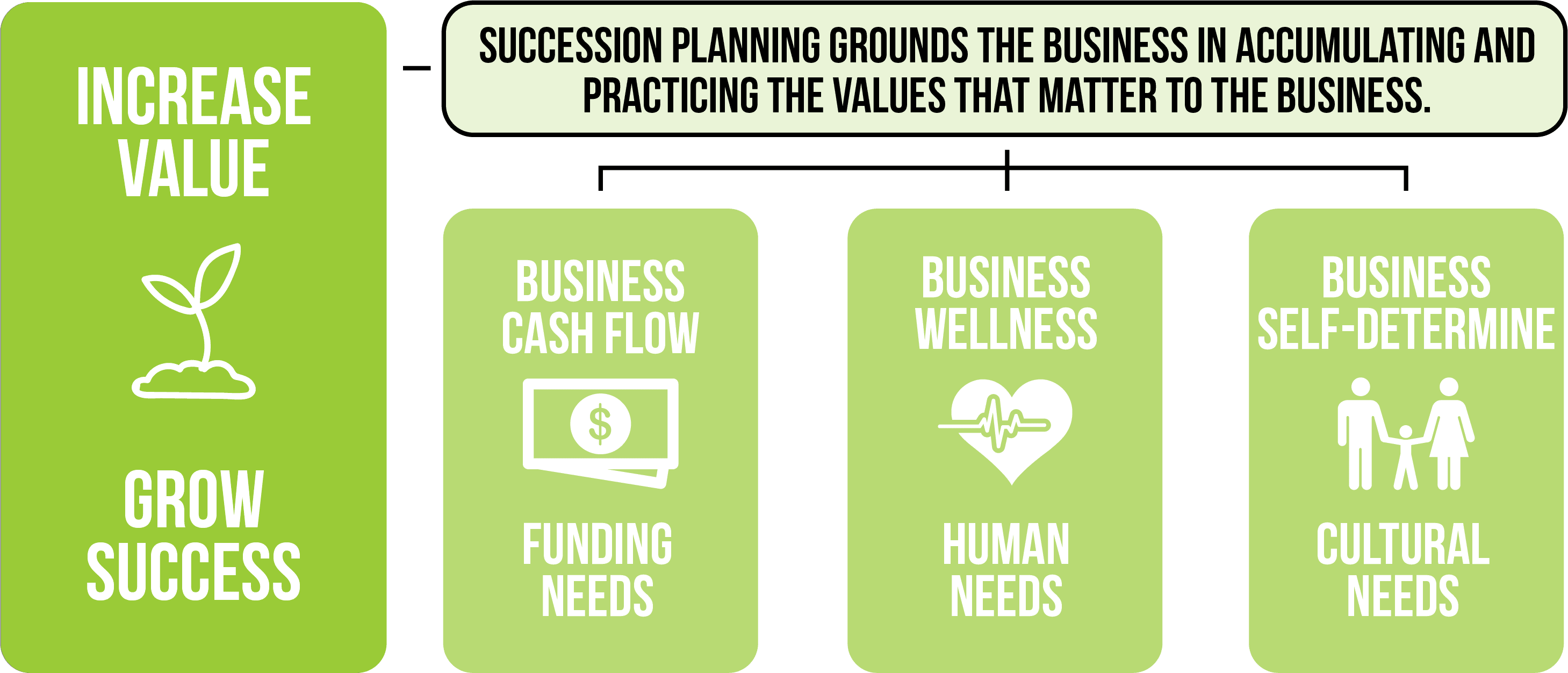 INCREASE VALUE

GROW SUCCESS

SUCCESSION PLANNING GROUNDS THE BUSINESS IN ACCUMULATING AND PRACTICING THE VALUES THAT MATTER TO THE BUSINESS.

BUSINESS CASH FLOW

$

FUNDING NEEDS

BUSINESS WELLNESS

HUMAN NEEDS

BUSINESS SELF-DETERMINE

CULTURAL NEEDS